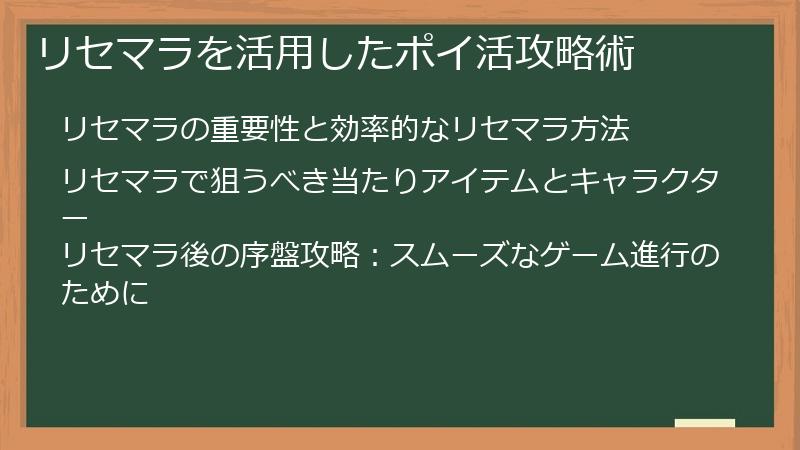 リセマラを活用したポイ活攻略術

リセマラの重要性と効率的なリセマラ方法

リセマラで狙うべき当たりアイテムとキャラクター

リセマラ後の序盤攻略：スムーズなゲーム進行のために